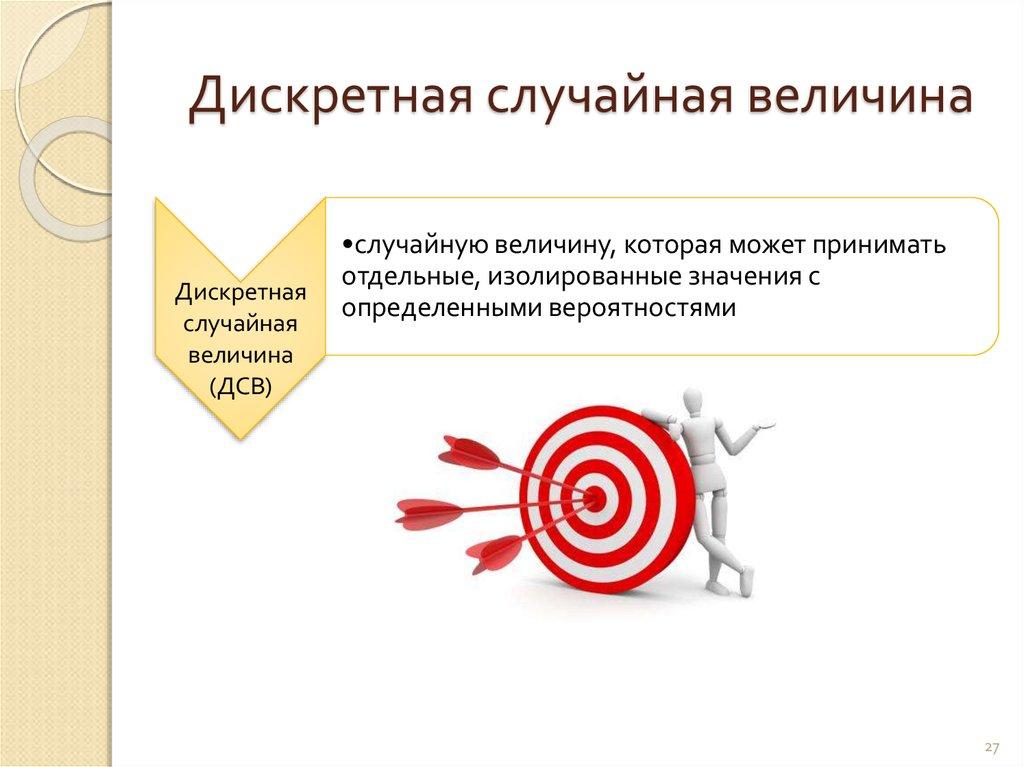 Дискретная случайная величина

Дискретная случайная величина (ДСВ)

•случайную величину, которая может принимать отдельные, изолированные значения с определенными вероятностями

27